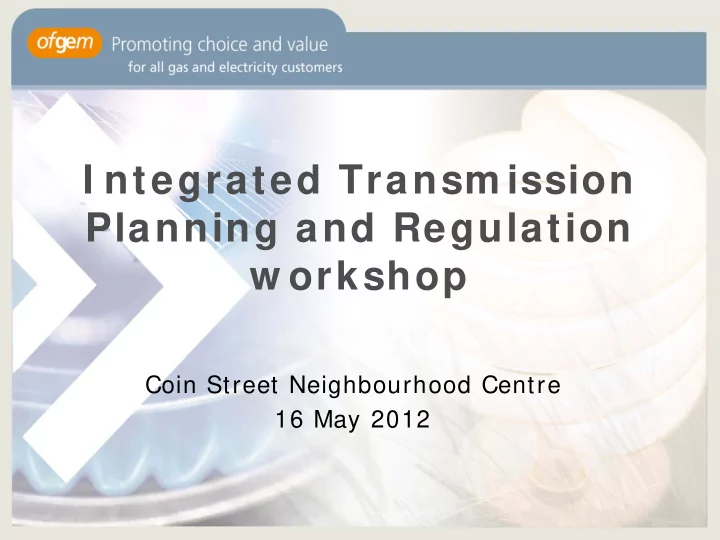 ofgem Promoting choice and value
for all gas and electricity customers

Integrated Transmission Planning and Regulation workshop

Coin Street Neighbourhood Centre
16 May 2012